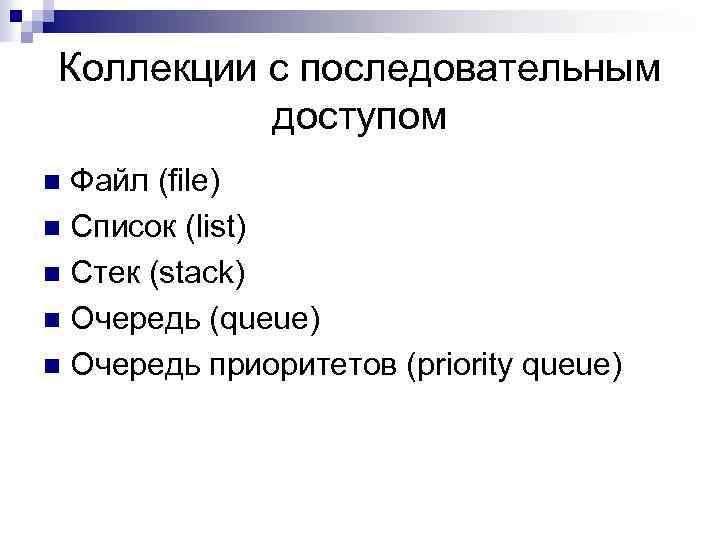 Коллекции с последовательным доступом

Файл (file)
Список (list)
Стек (stack)
Очередь (queue)
Очередь приоритетов (priority queue)